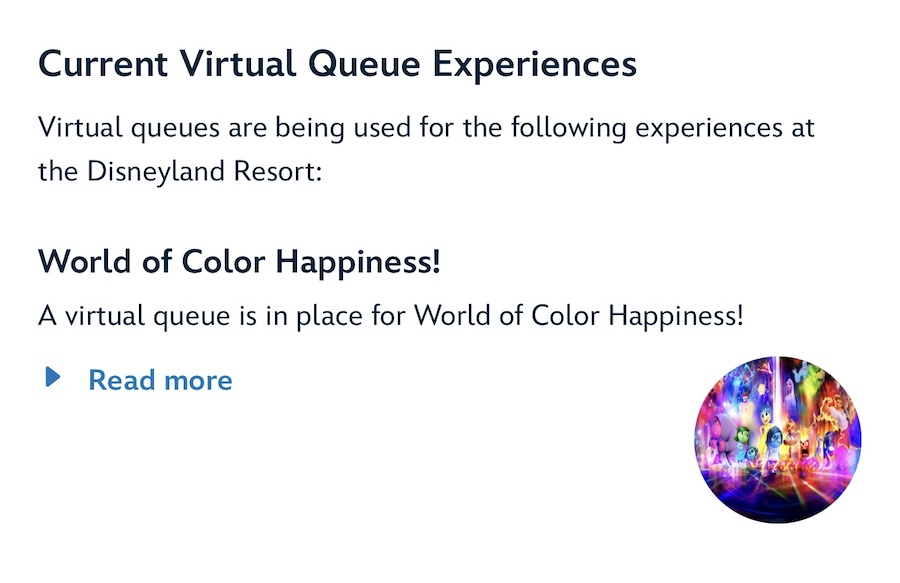 Current Virtual Queue Experiences

Virtual queues are being used for the following experiences at the Disneyland Resort:

World of Color Happiness!

A virtual queue is in place for World of Color Happiness!

Read more